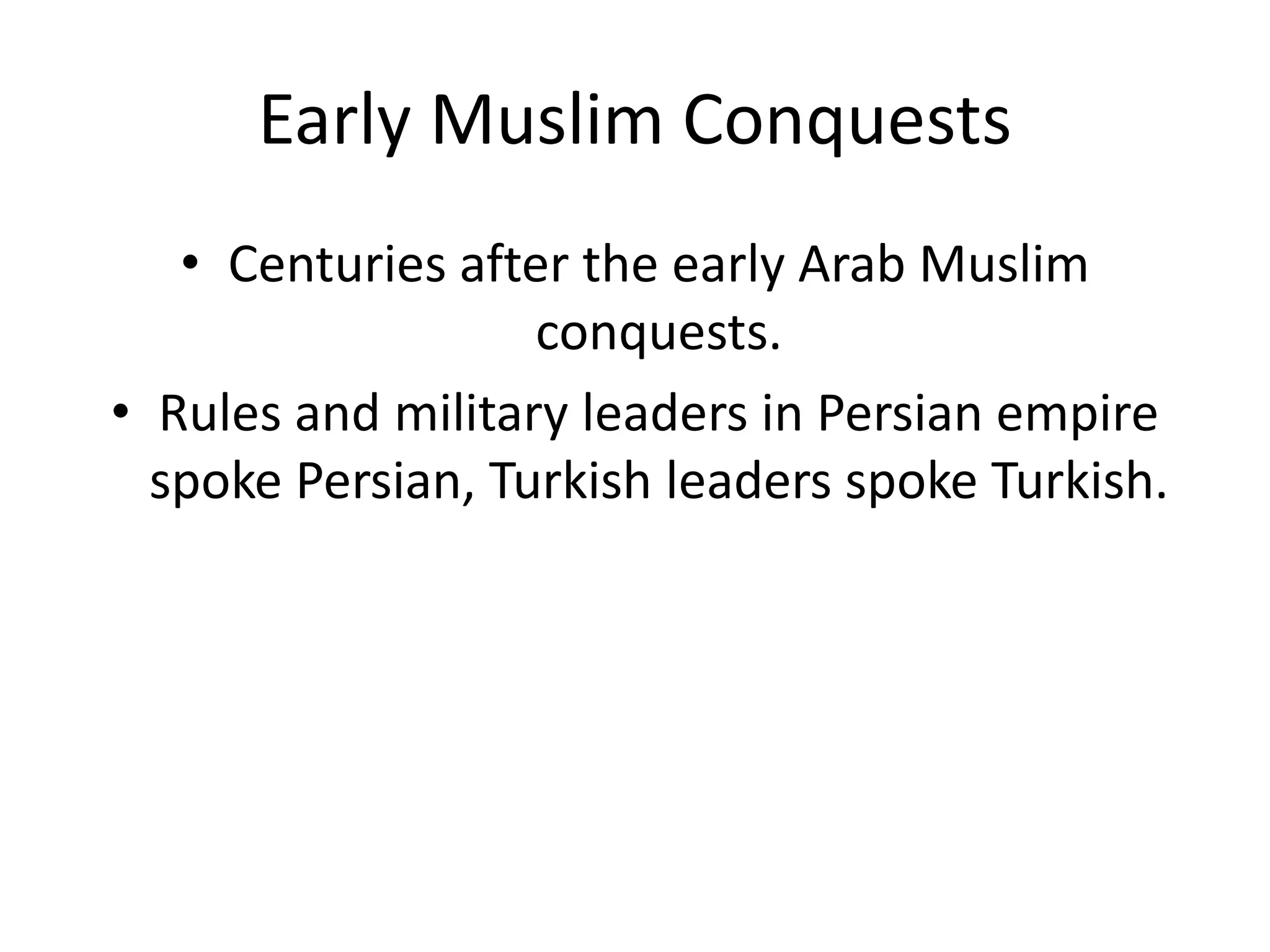 Early Muslim Conquests

• Centuries after the early Arab Muslim conquests.

• Rules and military leaders in Persian empire spoke Persian, Turkish leaders spoke Turkish.